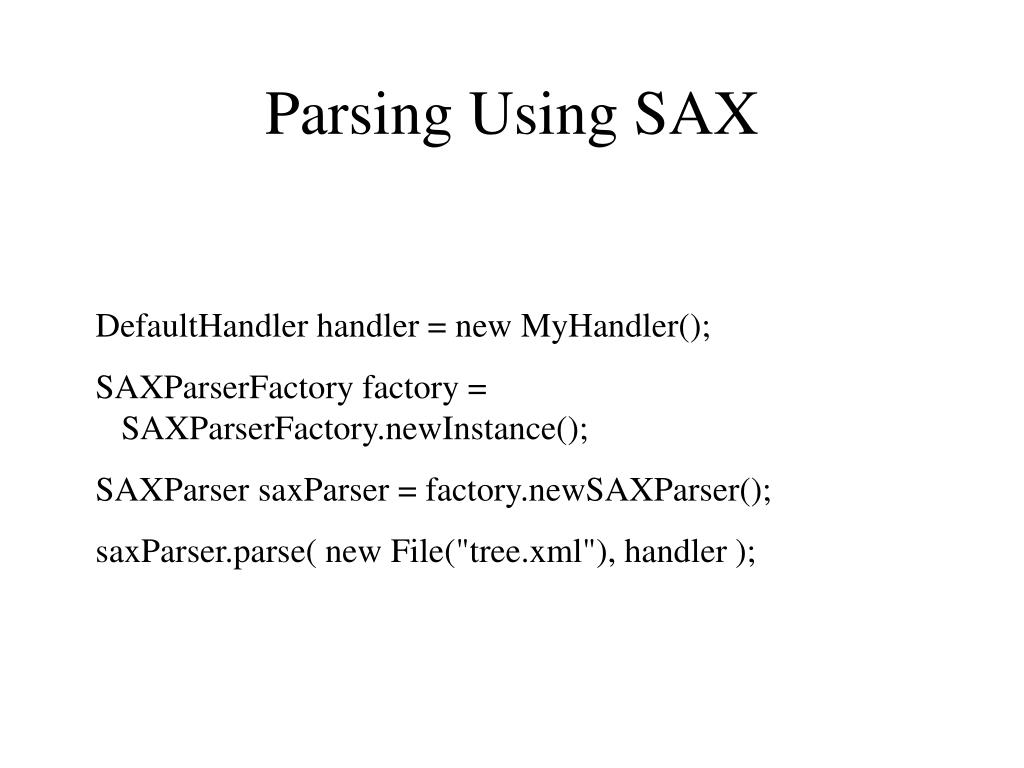 Parsing Using SAX

DefaultHandler handler = new MyHandler();

SAXParserFactory factory = SAXParserFactory.newInstance();

SAXParser saxParser = factory.newSAXParser();

saxParser.parse( new File("tree.xml"), handler );